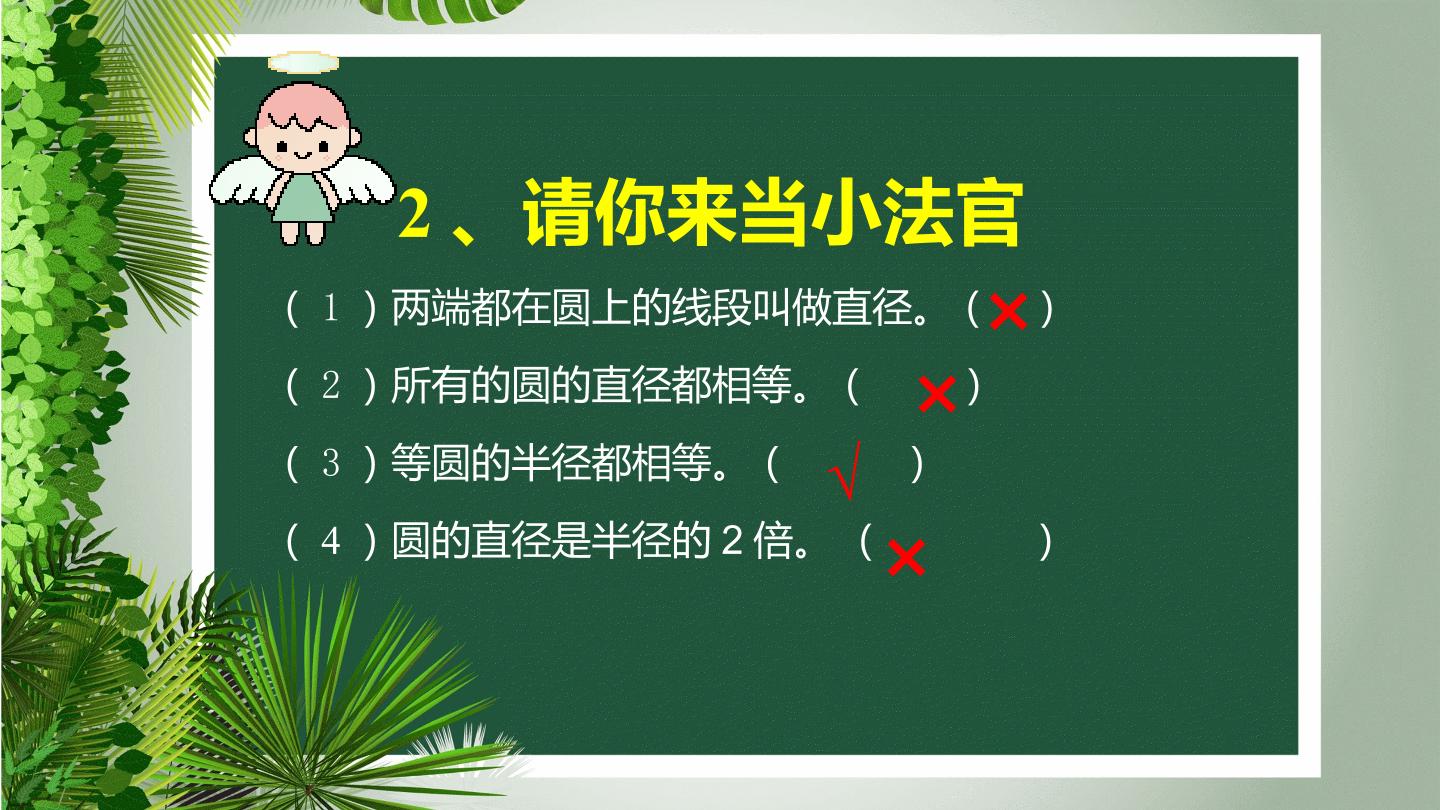 2、请你来当小法官

(1)两端都在圆上的线段叫做直径。(×)

(2)所有的圆的直径都相等。(×)

(3)等圆的半径都相等。(√)

(4)圆的直径是半径的2倍。(×)